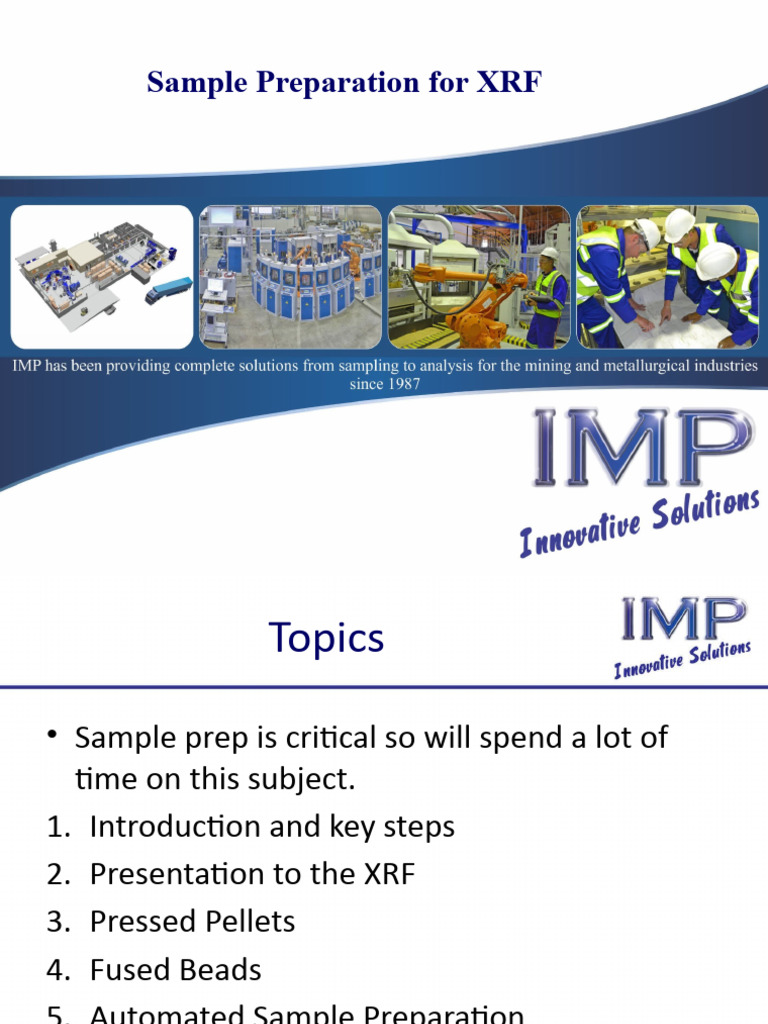 Sample Preparation for XRF

IMP has been providing complete solutions from sampling to analysis for the mining and metallurgical industries since 1987

IMP
Innovative Solutions

Topics

IMP
Innovative Solutions

• Sample prep is critical so will spend a lot of time on this subject.
1. Introduction and key steps
2. Presentation to the XRF
3. Pressed Pellets
4. Fused Beads
5. Automated Sample Preparation